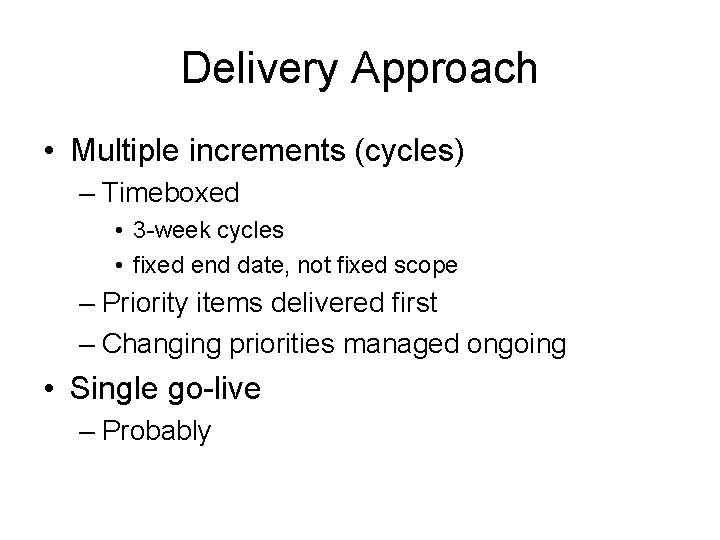 Delivery Approach

• Multiple increments (cycles)
– Timeboxed
• 3-week cycles
• fixed end date, not fixed scope
– Priority items delivered first
– Changing priorities managed ongoing
• Single go-live
– Probably